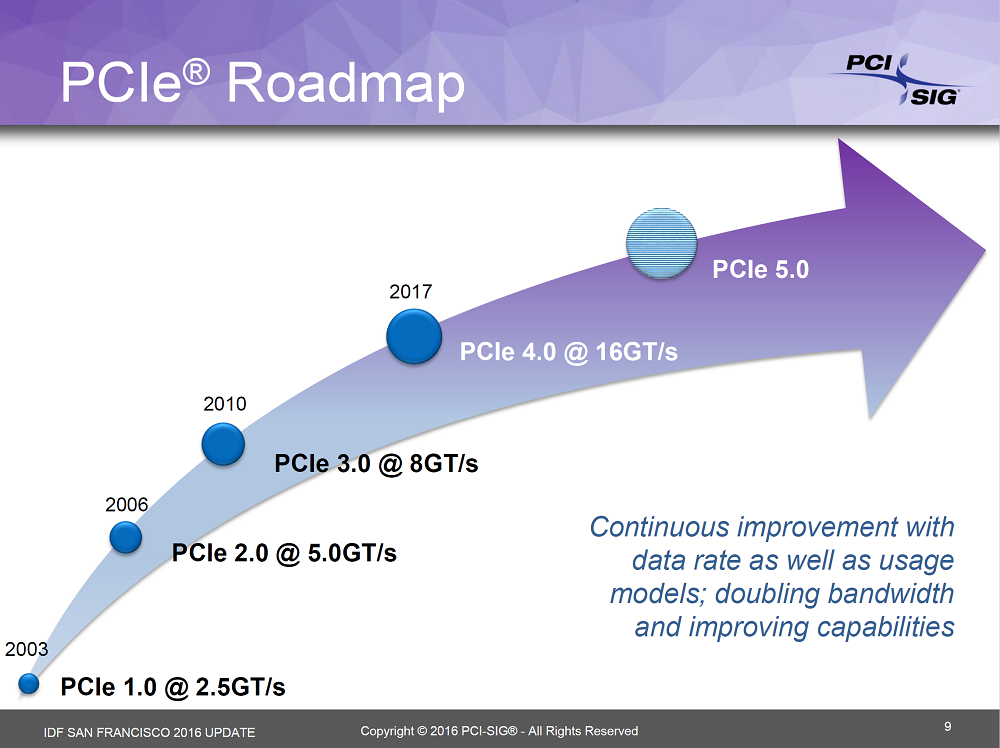 PCIe® Roadmap

PCI SIG

PCIe 5.0

2017

PCIe 4.0 @ 16GT/s

2010

PCIe 3.0 @ 8GT/s

2006

PCIe 2.0 @ 5.0GT/s

2003

PCIe 1.0 @ 2.5GT/s

Continuous improvement with data rate as well as usage models; doubling bandwidth and improving capabilities

IDF SAN FRANCISCO 2016 UPDATE

Copyright © 2016 PCI-SIG® - All Rights Reserved

9